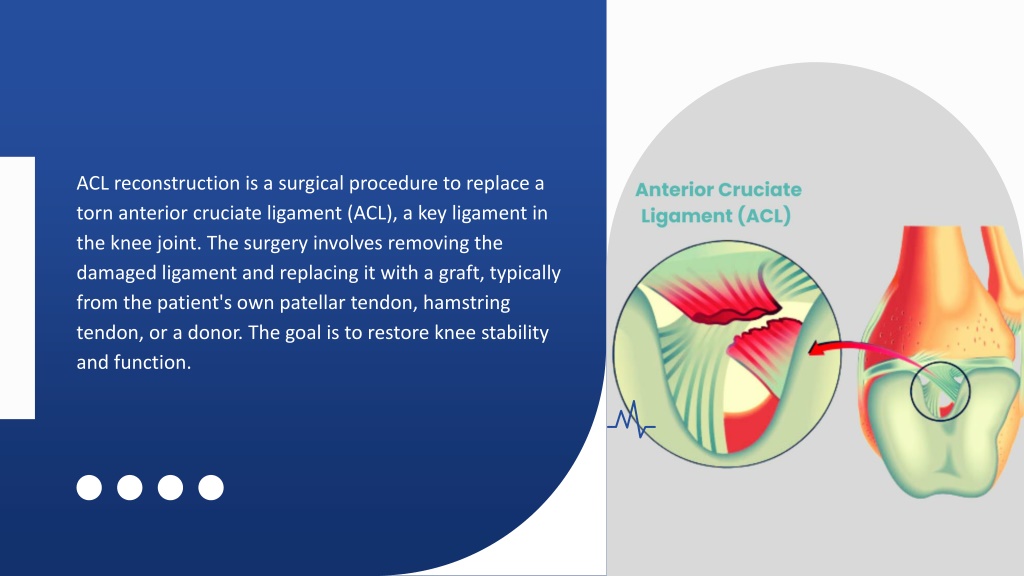 ACL reconstruction is a surgical procedure to replace a torn anterior cruciate ligament (ACL), a key ligament in the knee joint. The surgery involves removing the damaged ligament and replacing it with a graft, typically from the patient's own patellar tendon, hamstring tendon, or a donor. The goal is to restore knee stability and function.

Anterior Cruciate Ligament (ACL)